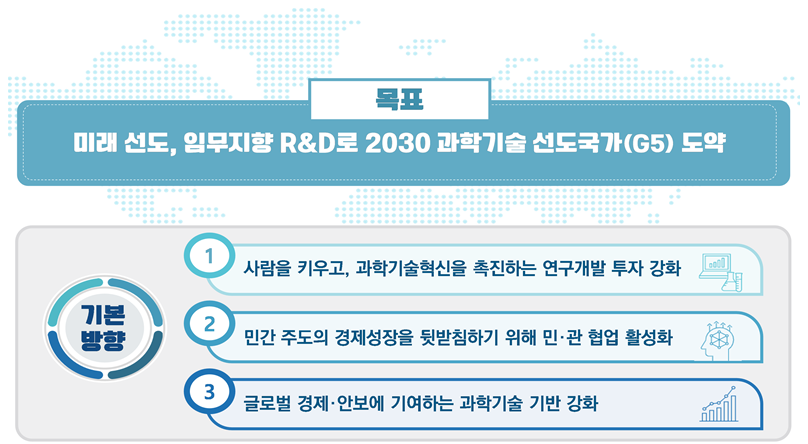 목표

미래 선도, 임무지향 R&D로 2030 과학기술 선도국가(G5) 도약

기본 방향

1 사람을 키우고, 과학기술혁신을 촉진하는 연구개발 투자 강화

2 민간 주도의 경제성장을 뒷받침하기 위해 민·관 협업 활성화

3 글로벌 경제·안보에 기여하는 과학기술 기반 강화